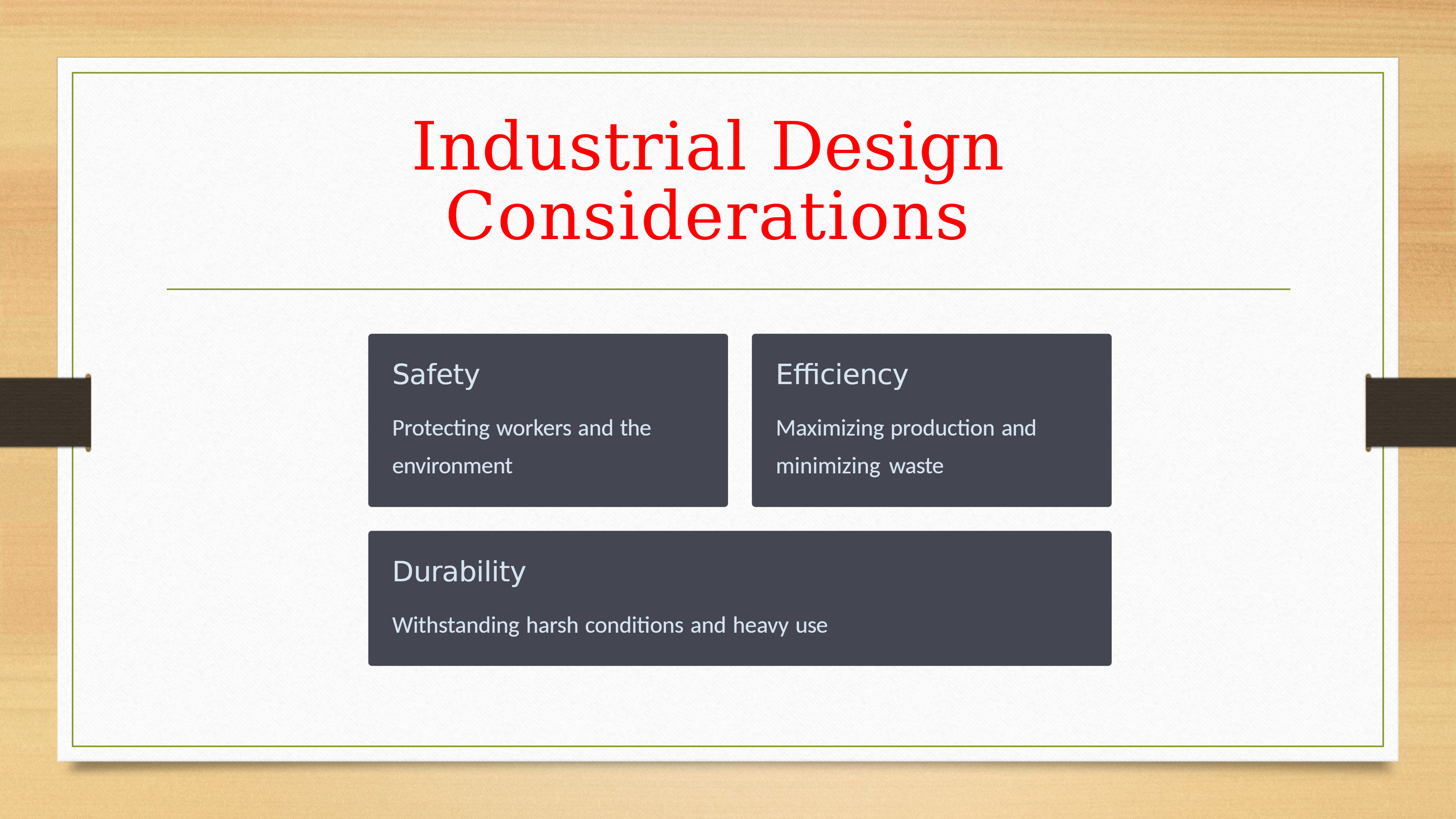 Industrial Design Considerations

Safety

Protecting workers and the environment

Efficiency

Maximizing production and minimizing waste

Durability

Withstanding harsh conditions and heavy use